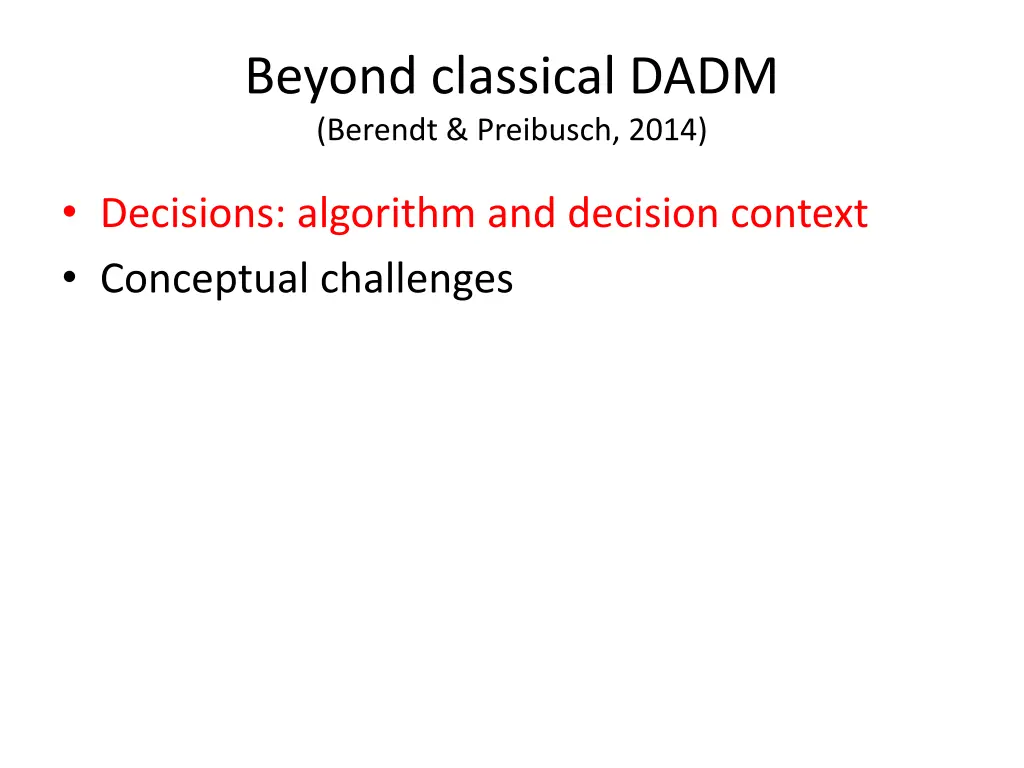 Beyond classical DADM
(Berendt & Preibusch, 2014)

• Decisions: algorithm and decision context
• Conceptual challenges